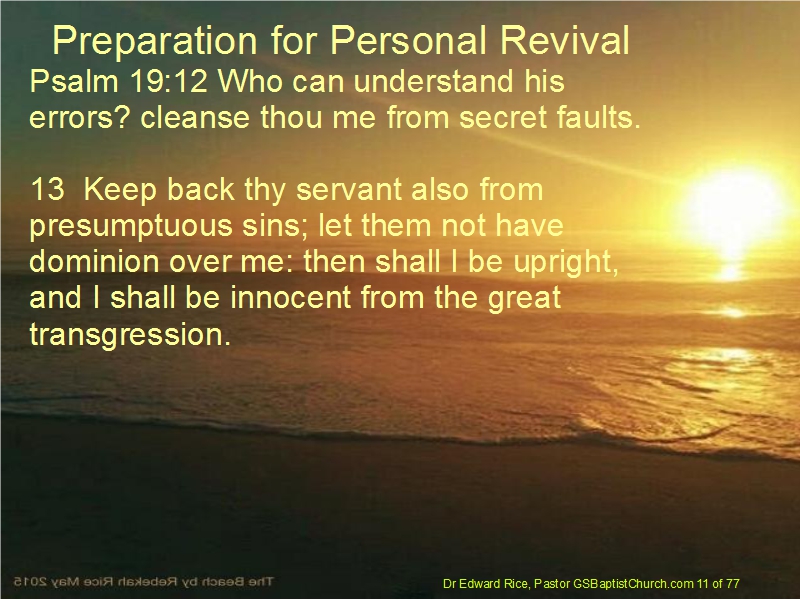 Preparation for Personal Revival

Psalm 19:12 Who can understand his errors? cleanse thou me from secret faults.

13 Keep back thy servant also from presumptuous sins; let them not have dominion over me: then shall I be upright, and I shall be innocent from the great transgression.

The Beach by Rebekah Rice May 2015

Dr Edward Rice, Pastor GSBaptistChurch.com 11 of 77